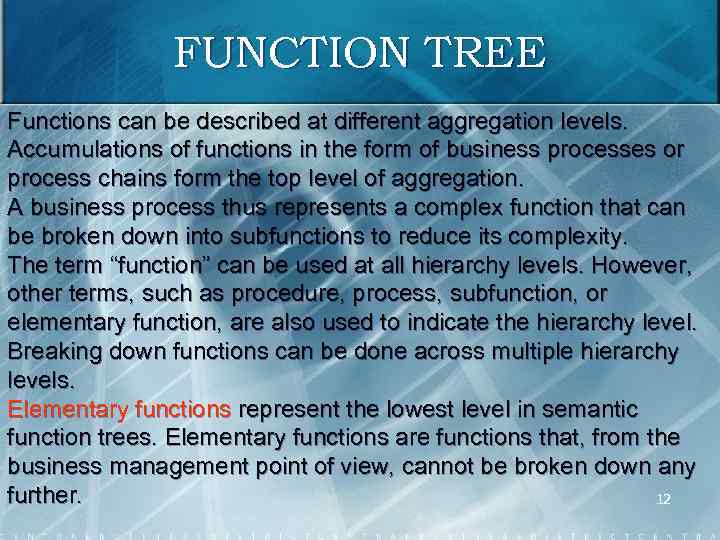 FUNCTION TREE

Functions can be described at different aggregation levels. Accumulations of functions in the form of business processes or process chains form the top level of aggregation.
A business process thus represents a complex function that can be broken down into subfunctions to reduce its complexity.
The term “function” can be used at all hierarchy levels. However, other terms, such as procedure, process, subfunction, or elementary function, are also used to indicate the hierarchy level.
Breaking down functions can be done across multiple hierarchy levels.
Elementary functions represent the lowest level in semantic function trees. Elementary functions are functions that, from the business management point of view, cannot be broken down any further.

12